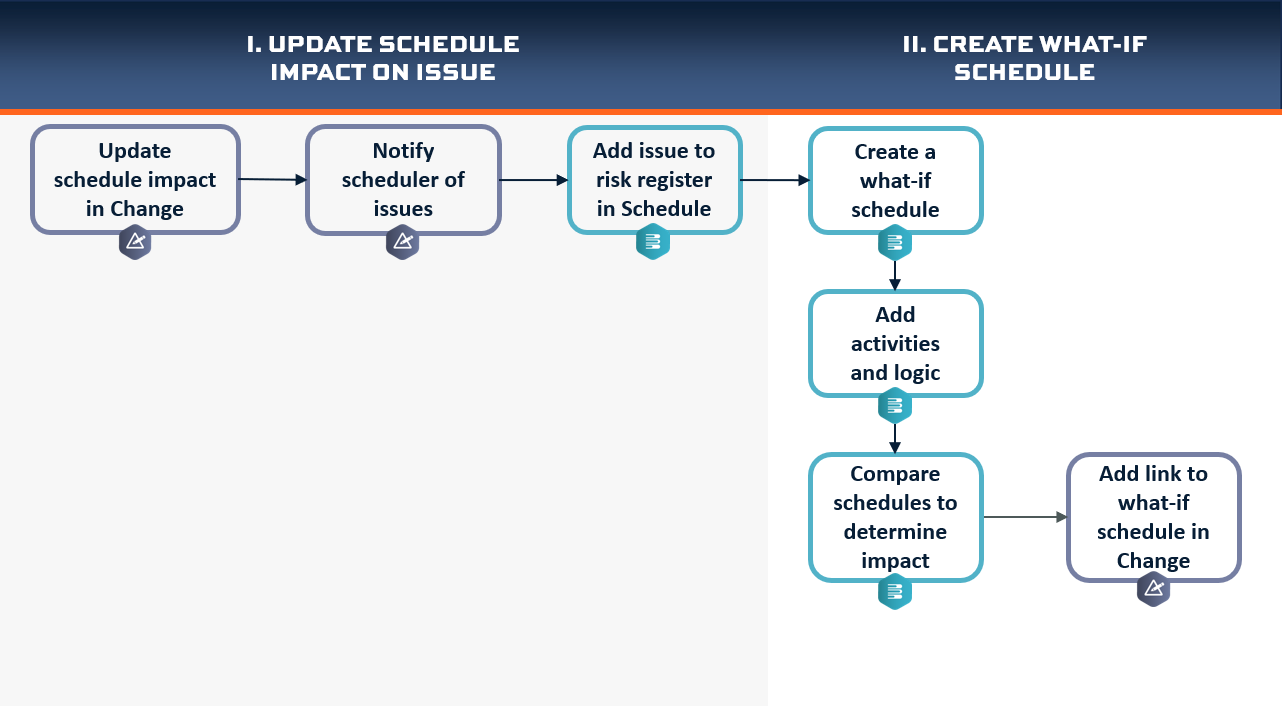 I. UPDATE SCHEDULE IMPACT ON ISSUE

II. CREATE WHAT-IF SCHEDULE

Update schedule impact in Change

Notify scheduler of issues

Add issue to risk register in Schedule

Create a what-if schedule

Add activities and logic

Compare schedules to determine impact

Add link to what-if schedule in Change